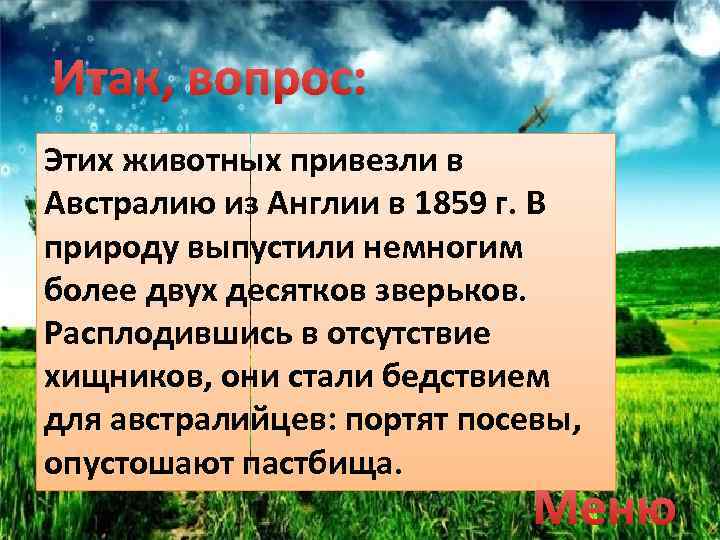 Итак, вопрос:

Этих животных привезли в Австралию из Англии в 1859 г. В природу выпустили немногим более двух десятков зверьков. Расплодившись в отсутствие хищников, они стали бедствием для австралийцев: портят посевы, опустошают пастбища.

Меню